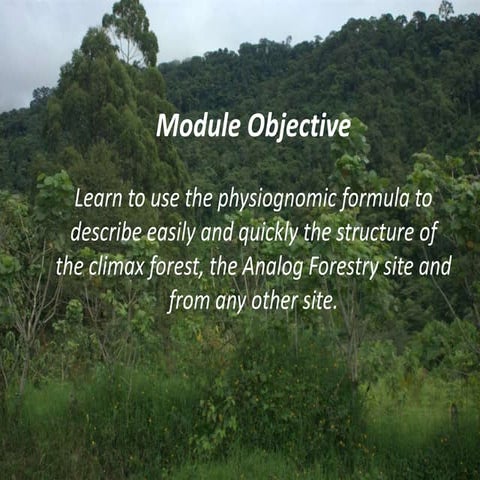 Module Objective

Learn to use the physiognomic formula to describe easily and quickly the structure of the climax forest, the Analog Forestry site and from any other site.